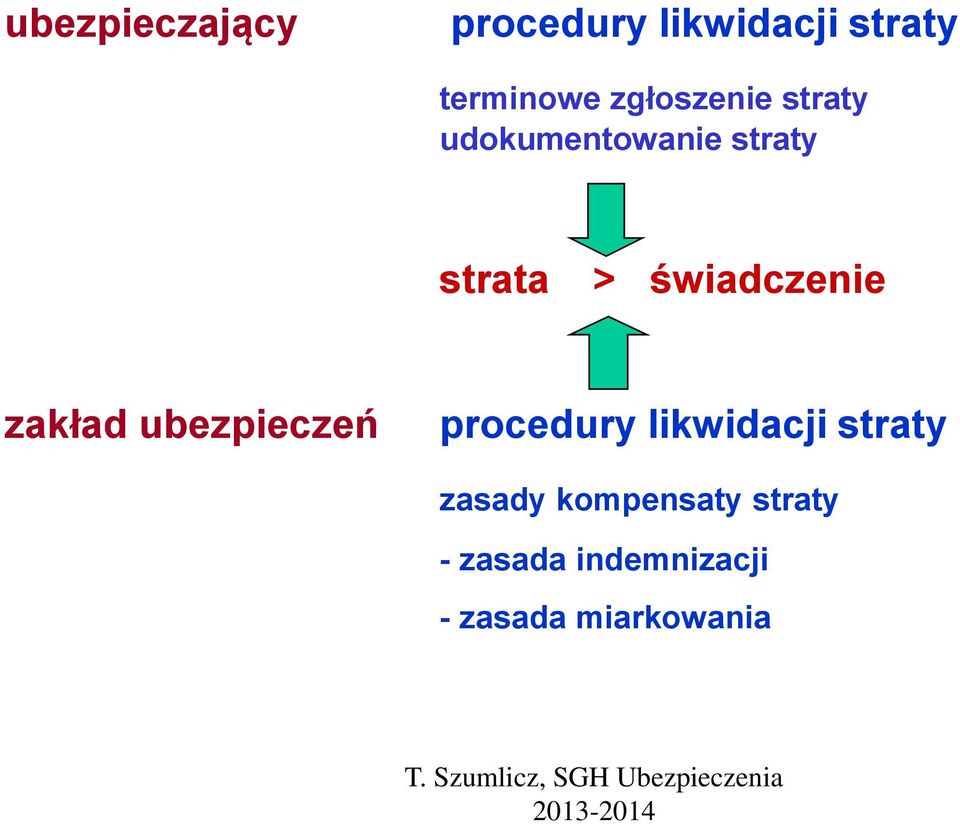 ubezpieczający

procedury likwidacji straty

terminowe zgłoszenie straty
udokumentowanie straty

strata > świadczenie

zakład ubezpieczeń

procedury likwidacji straty

zasady kompensaty straty

- zasada indemnizacji

- zasada miarkowania

T. Szumlicz, SGH Ubezpieczenia
2013-2014